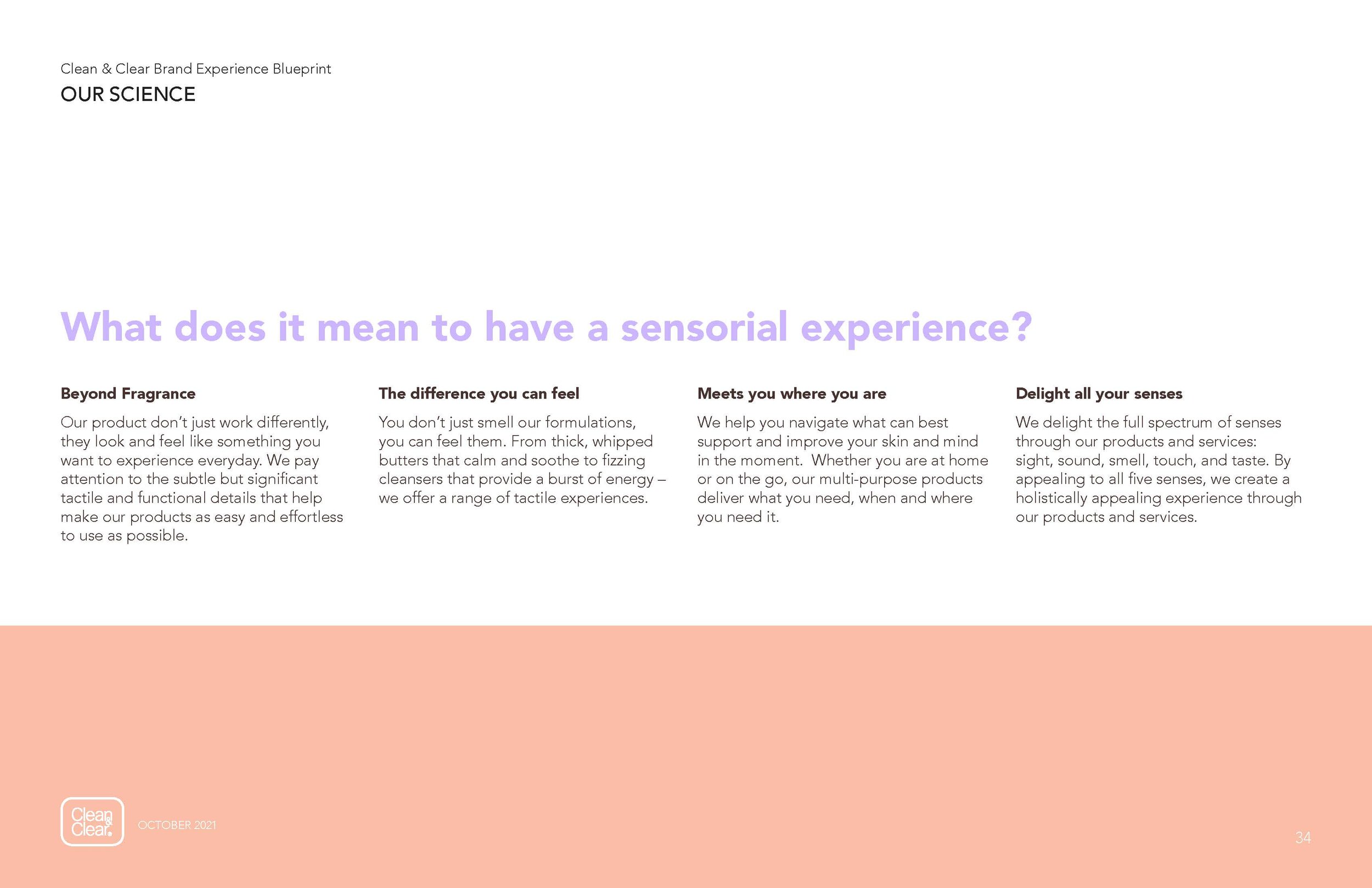 Clean & Clear Brand Experience Blueprint
OUR SCIENCE

What does it mean to have a sensorial experience?

Beyond Fragrance

Our product don't just work differently, they look and feel like something you want to experience everyday. We pay attention to the subtle but significant tactile and functional details that help make our products as easy and effortless to use as possible.

The difference you can feel

You don't just smell our formulations, you can feel them. From thick, whipped butters that calm and soothe to fizzing cleansers that provide a burst of energy – we offer a range of tactile experiences.

Meets you where you are

We help you navigate what can best support and improve your skin and mind in the moment. Whether you are at home or on the go, our multi-purpose products deliver what you need, when and where you need it.

Delight all your senses

We delight the full spectrum of senses through our products and services: sight, sound, smell, touch, and taste. By appealing to all five senses, we create a holistically appealing experience through our products and services.

Clean & Clear.

OCTOBER 2021

34